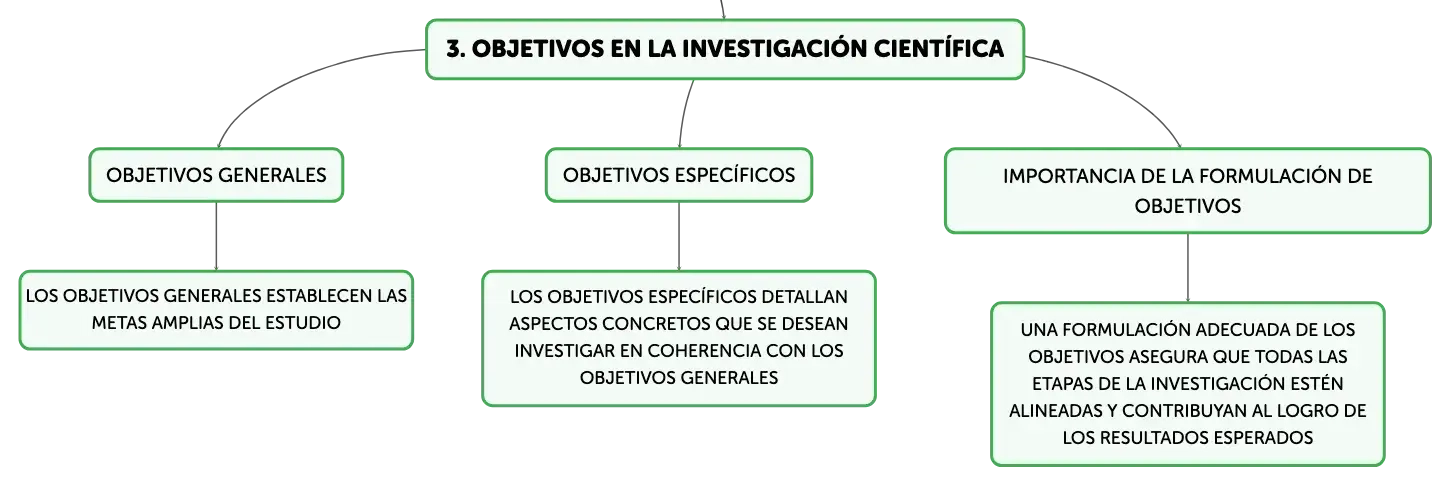 3. OBJETIVOS EN LA INVESTIGACIÓN CIENTÍFICA

OBJETIVOS GENERALES

LOS OBJETIVOS GENERALES ESTABLECEN LAS METAS AMPLIAS DEL ESTUDIO

OBJETIVOS ESPECÍFICOS

LOS OBJETIVOS ESPECÍFICOS DETALLAN ASPECTOS CONCRETOS QUE SE DESEAN INVESTIGAR EN COHERENCIA CON LOS OBJETIVOS GENERALES

IMPORTANCIA DE LA FORMULACIÓN DE OBJETIVOS

UNA FORMULACIÓN ADECUADA DE LOS OBJETIVOS ASEGURA QUE TODAS LAS ETAPAS DE LA INVESTIGACIÓN ESTÉN ALINEADAS Y CONTRIBUYAN AL LOGRO DE LOS RESULTADOS ESPERADOS